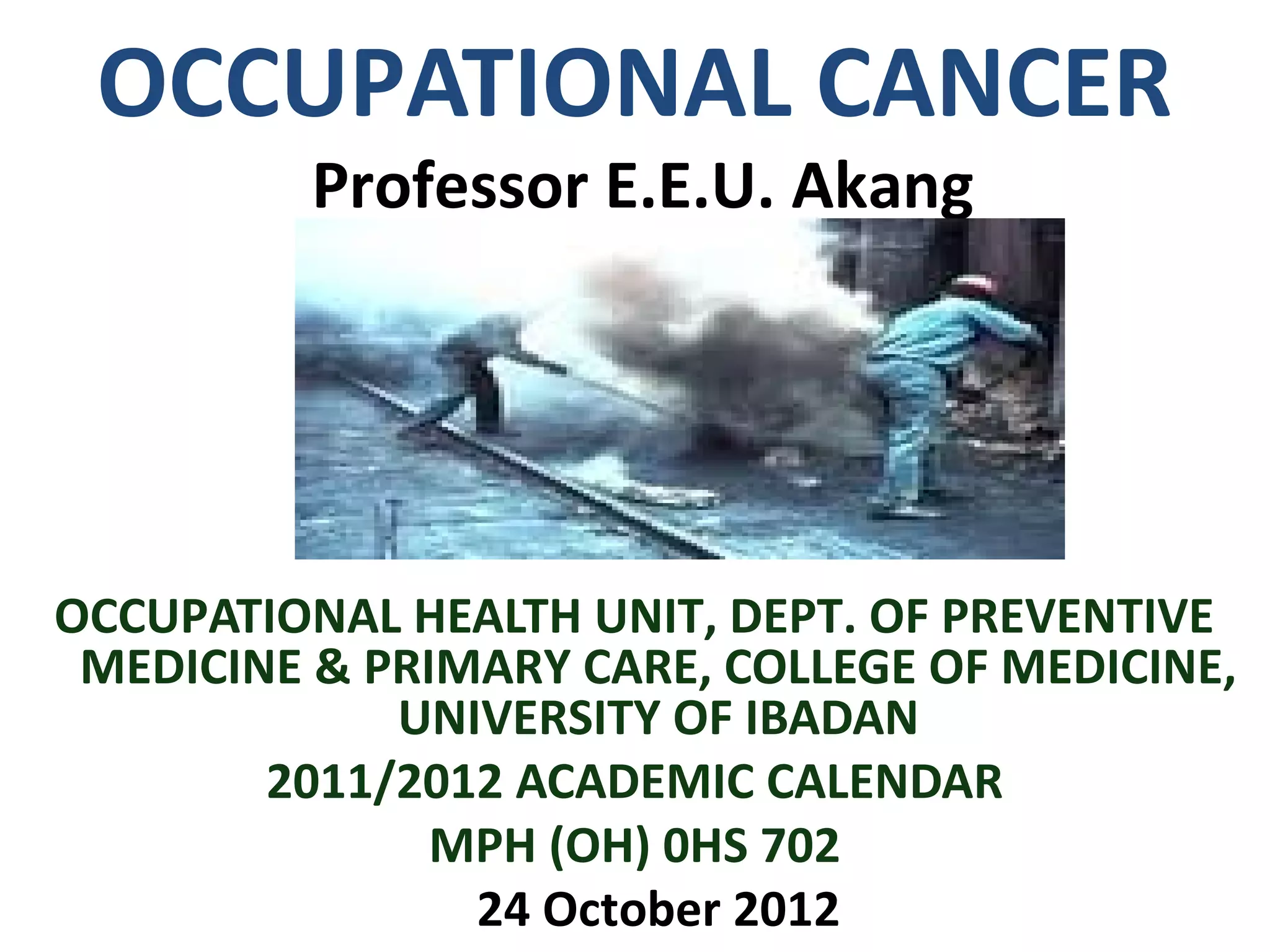 OCCUPATIONAL CANCER

Professor E.E.U. Akang

OCCUPATIONAL HEALTH UNIT, DEPT. OF PREVENTIVE MEDICINE & PRIMARY CARE, COLLEGE OF MEDICINE, UNIVERSITY OF IBADAN

2011/2012 ACADEMIC CALENDAR

MPH (OH) 0HS 702

24 October 2012